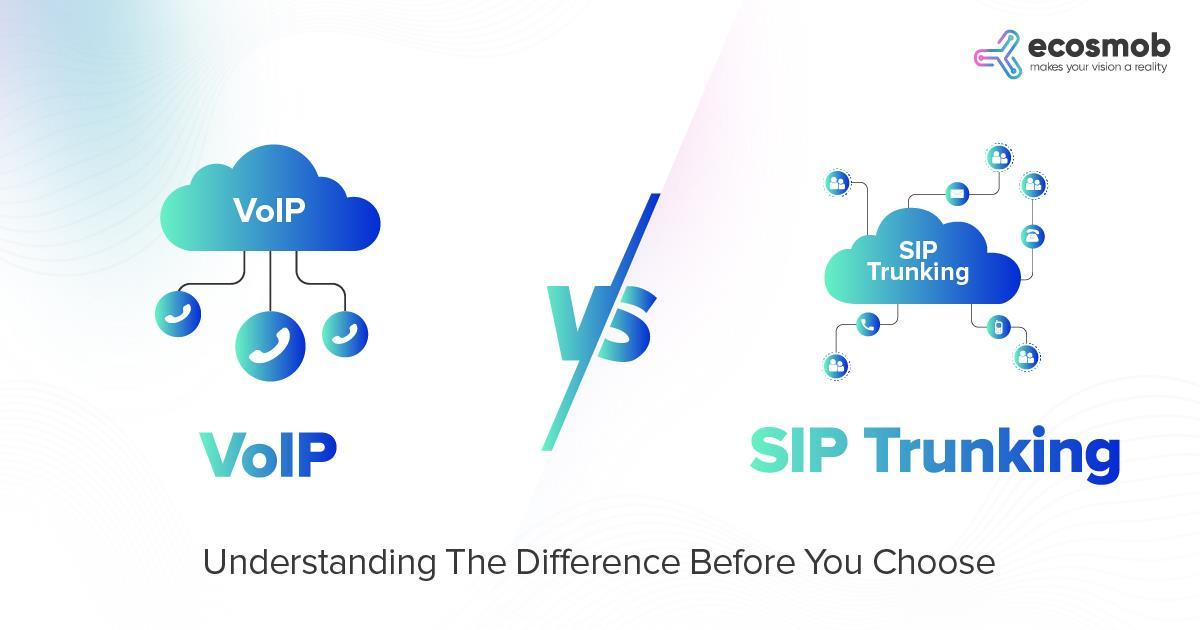 ecosmob
makes your vision a reality

VoIP

VS

SIP Trunking

VoIP

SIP Trunking

Understanding The Difference Before You Choose